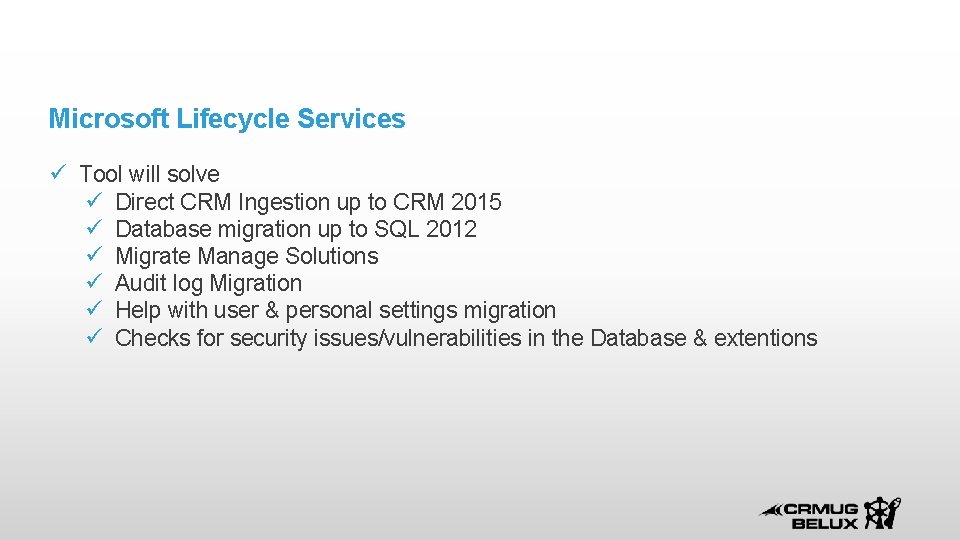 Microsoft Lifecycle Services

✓ Tool will solve
  ✓ Direct CRM Ingestion up to CRM 2015
  ✓ Database migration up to SQL 2012
  ✓ Migrate Manage Solutions
  ✓ Audit log Migration
  ✓ Help with user & personal settings migration
  ✓ Checks for security issues/vulnerabilities in the Database & extentions

CRMUG BELUX